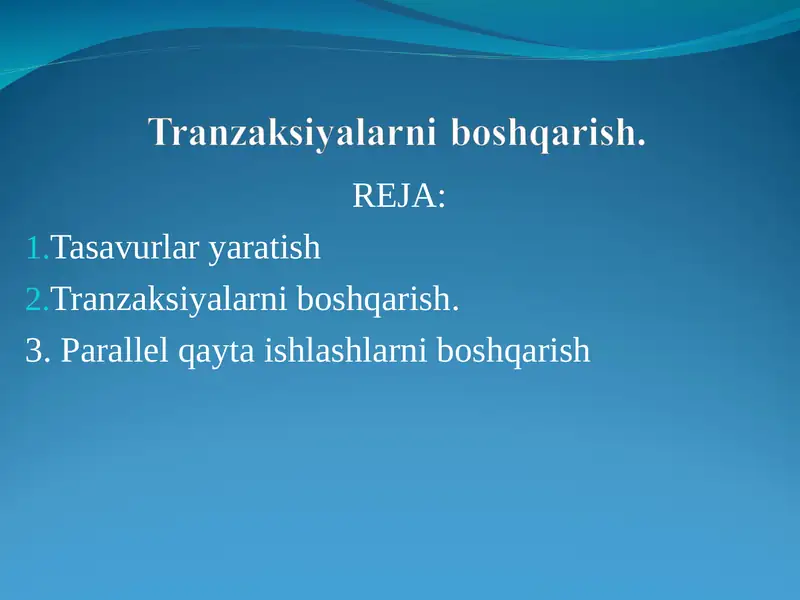 Tranzaksiyalarni boshqarish.

REJA:

1.Tasavurlar yaratish

2.Tranzaksiyalarni boshqarish.

3. Parallel qayta ishlashlarni boshqarish